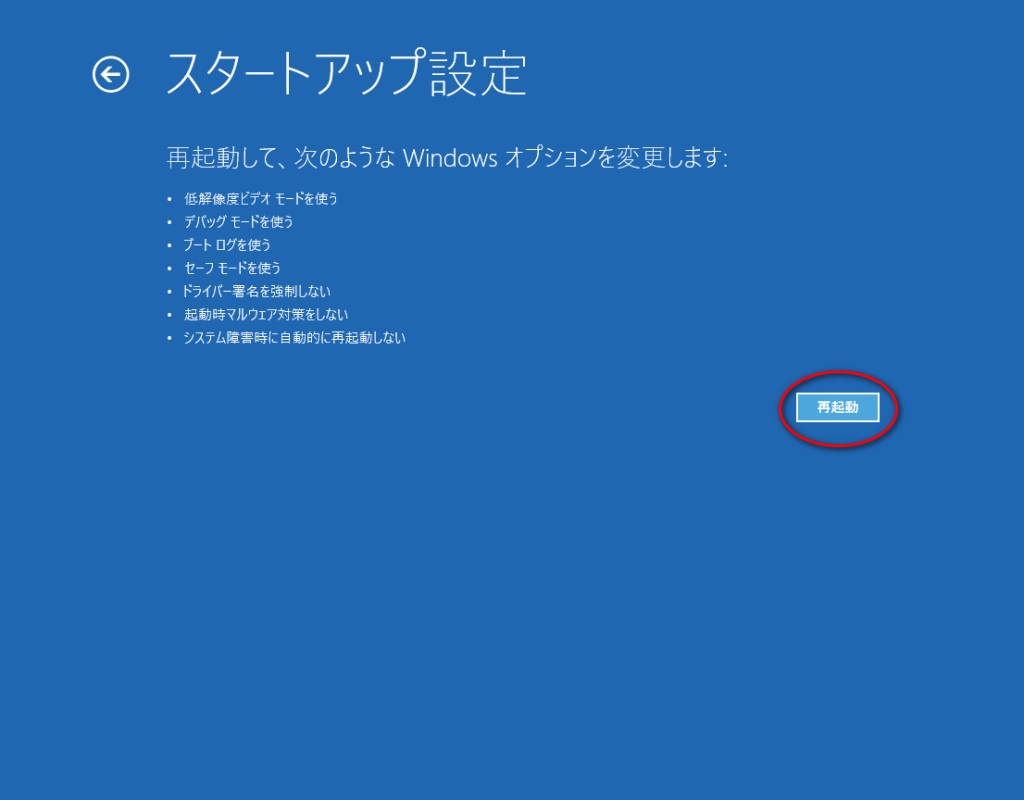 スタートアップ設定

再起動して、次のような Windows オプションを変更します:

• 低解像度ビデオ モードを使う
• デバッグ モードを使う
• ブート ログを使う
• セーフ モードを使う
• ドライバー署名を強制しない
• 起動時マルウェア対策をしない
• システム障害時に自動的に再起動しない

再起動